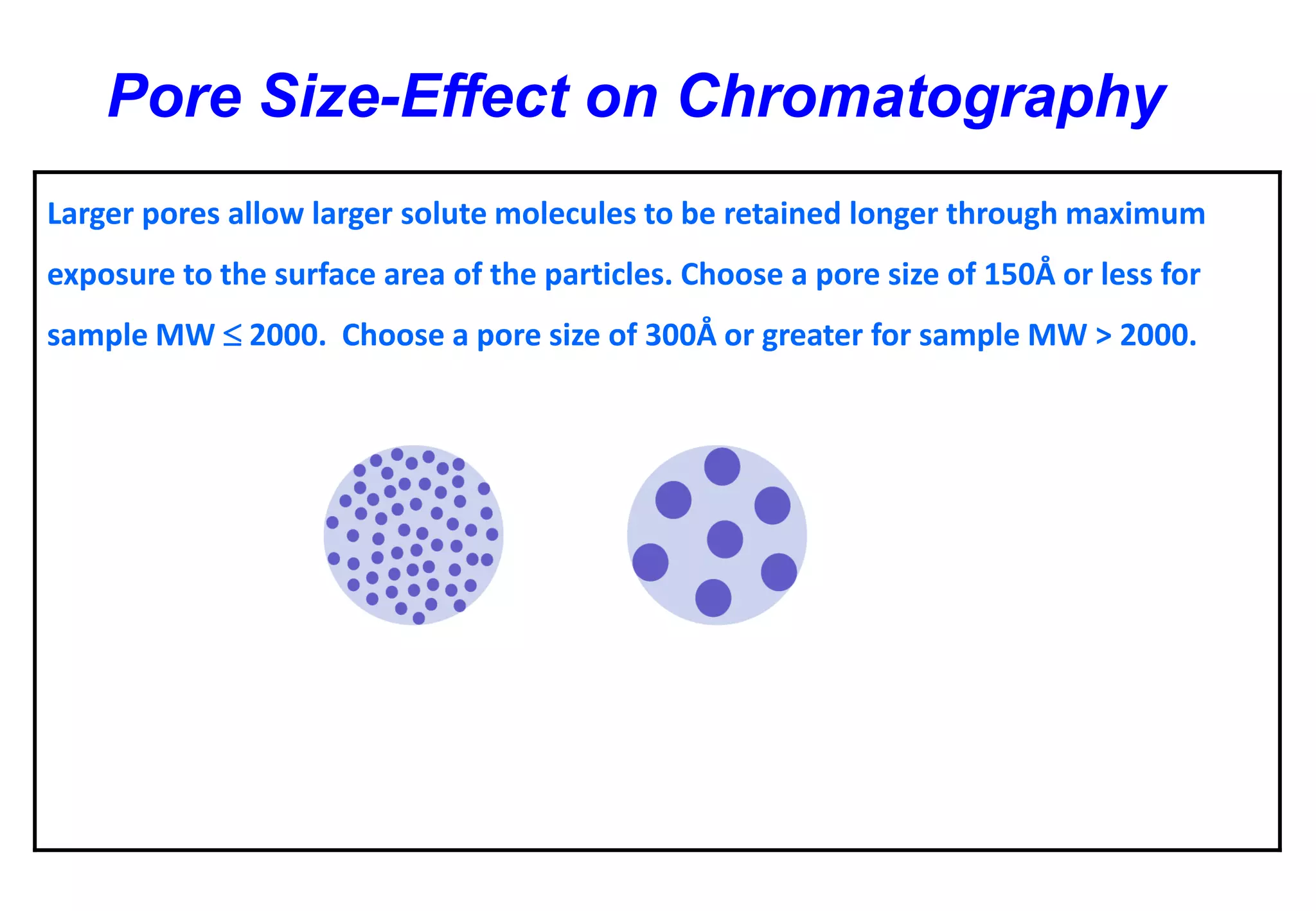 Pore Size-Effect on Chromatography

Larger pores allow larger solute molecules to be retained longer through maximum exposure to the surface area of the particles. Choose a pore size of 150Å or less for sample MW $\leq$ 2000. Choose a pore size of 300Å or greater for sample MW > 2000.